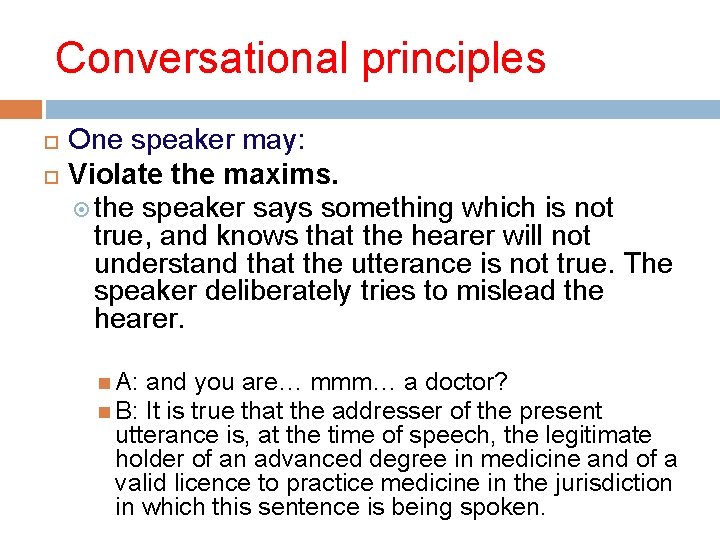 Conversational principles

One speaker may:

Violate the maxims.

the speaker says something which is not true, and knows that the hearer will not understand that the utterance is not true. The speaker deliberately tries to mislead the hearer.

A: and you are… mmm… a doctor?

B: It is true that the addresser of the present utterance is, at the time of speech, the legitimate holder of an advanced degree in medicine and of a valid licence to practice medicine in the jurisdiction in which this sentence is being spoken.